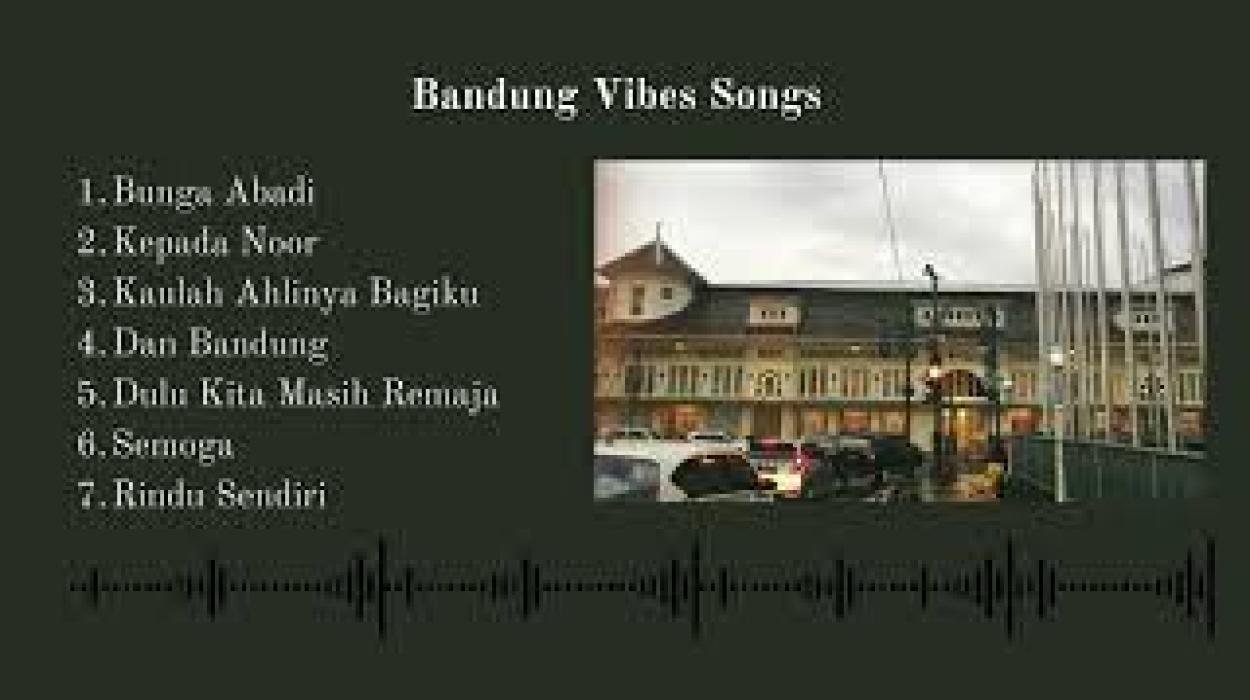 Bandung Vibes Songs

1. Bunga Abadi
2. Kepada Noor
3. Kaulah Ahlinya Bagiku
4. Dan Bandung
5. Dulu Kita Masih Remaja
6. Semoga
7. Rindu Sendiri